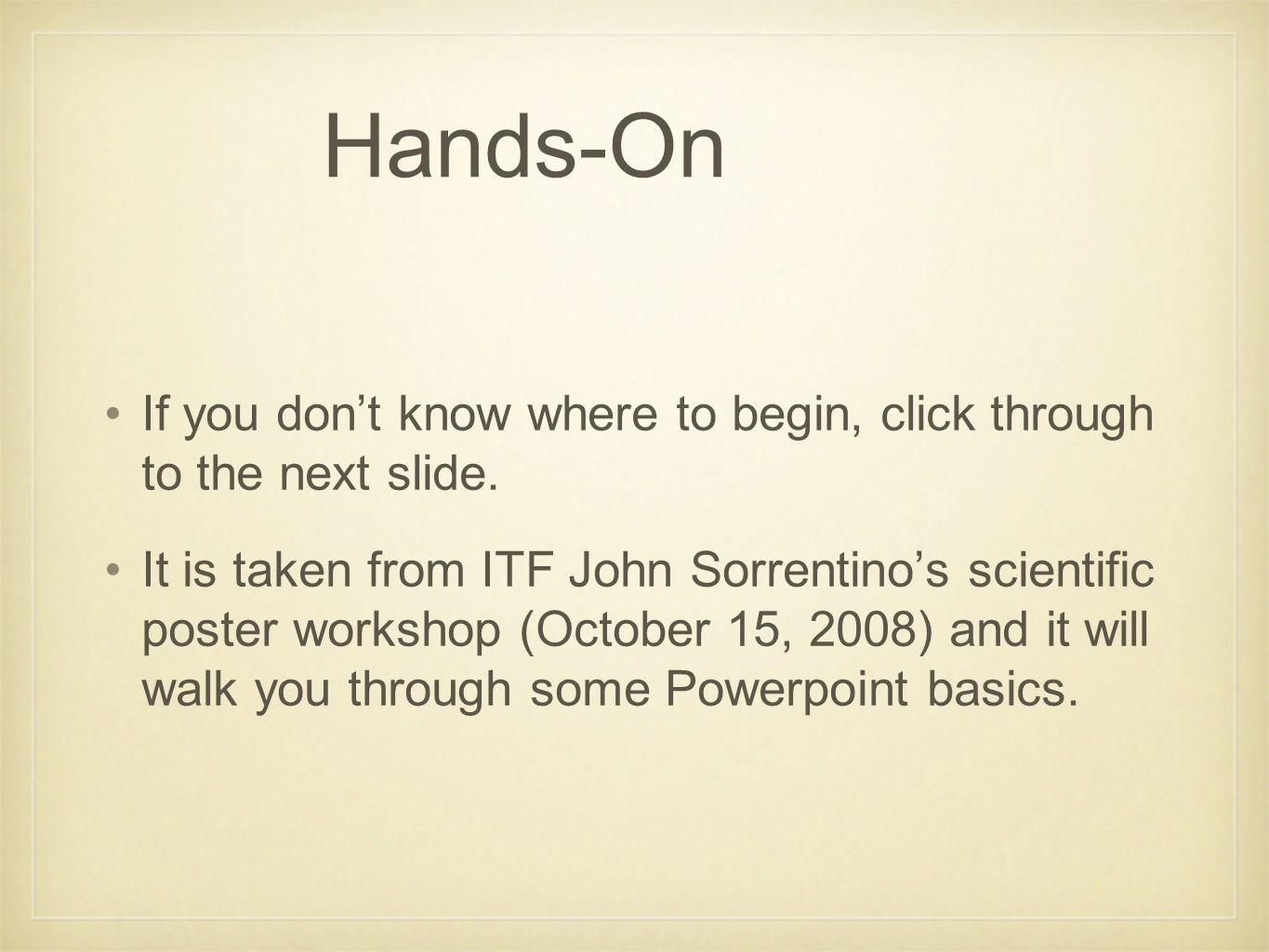 Hands-On

• If you don’t know where to begin, click through to the next slide.

• It is taken from ITF John Sorrentino’s scientific poster workshop (October 15, 2008) and it will walk you through some Powerpoint basics.